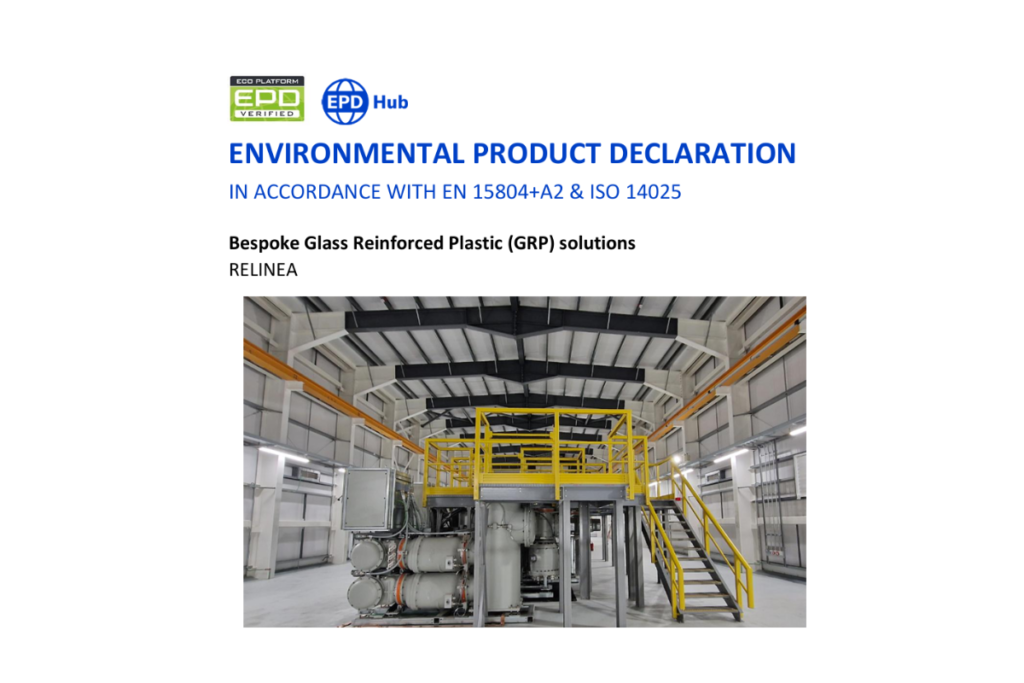 ECO PLATFORM
EPD
VERIFIED

EPD Hub

ENVIRONMENTAL PRODUCT DECLARATION

IN ACCORDANCE WITH EN 15804+A2 & ISO 14025

Bespoke Glass Reinforced Plastic (GRP) solutions

RELINEA